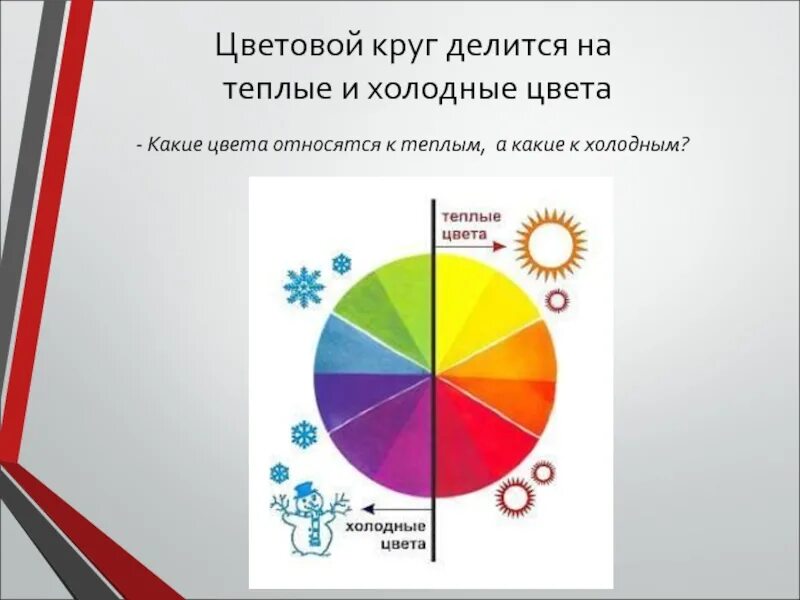 Цветовой круг делится на теплые и холодные цвета

- Какие цвета относятся к теплым, а какие к холодным?

теплые цвета

холодные цвета